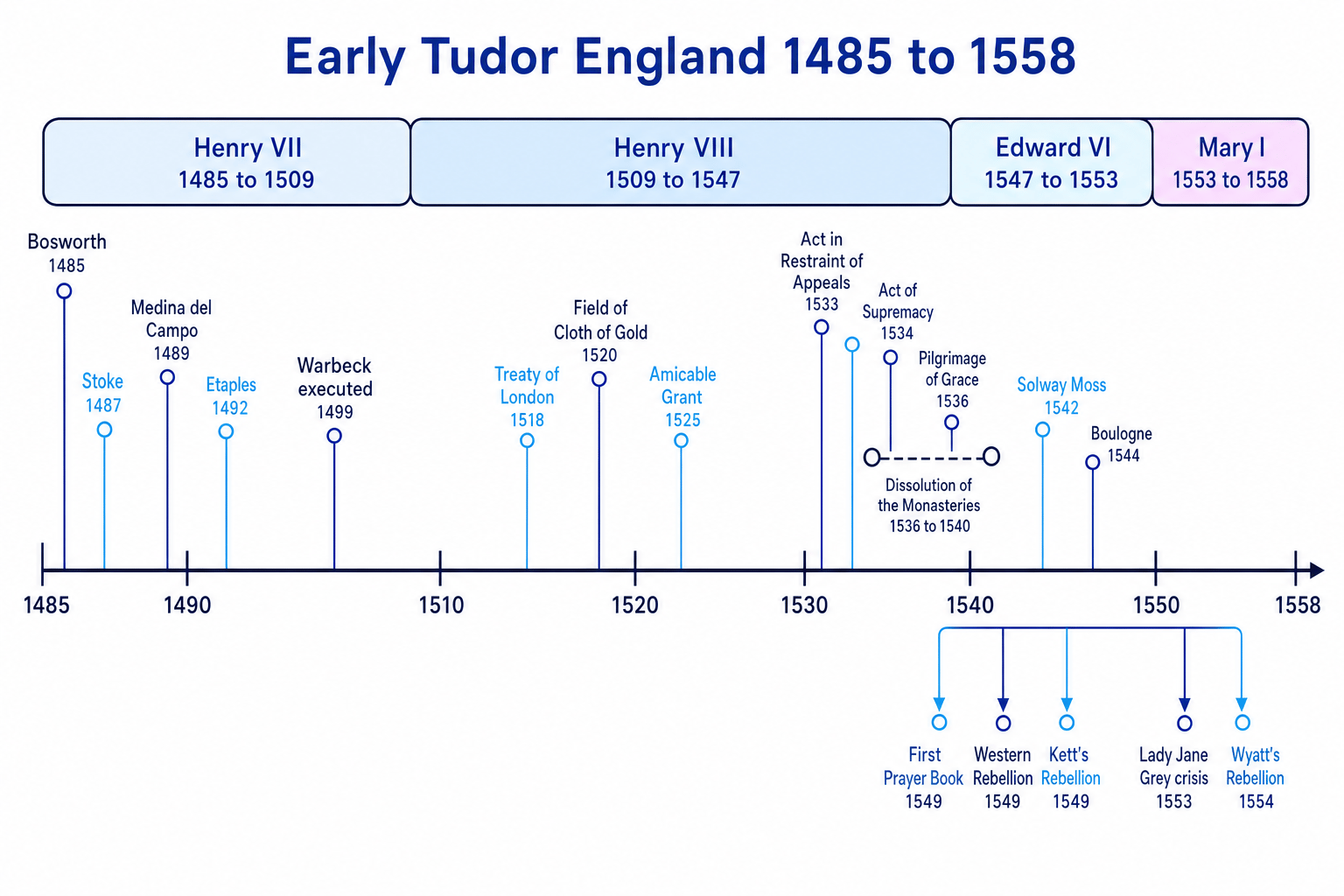 Early Tudor England 1485 to 1558

Henry VII
1485 to 1509

Henry VIII
1509 to 1547

Edward VI
1547 to 1553

Mary I
1553 to 1558

Bosworth
1485

Stoke
1487

Medina del Campo
1489

Etaples
1492

Warbeck executed
1499

Treaty of London
1518

Field of Cloth of Gold
1520

Amicable Grant
1525

Act in Restraint of Appeals
1533

Act of Supremacy
1534

Pilgrimage of Grace
1536

Dissolution of the Monasteries
1536 to 1540

Solway Moss
1542

Boulogne
1544

1485 1490 1510 1520 1530 1540 1550 1558

First Prayer Book
1549

Western Rebellion
1549

Kett's Rebellion
1549

Lady Jane Grey crisis
1553

Wyatt's Rebellion
1554